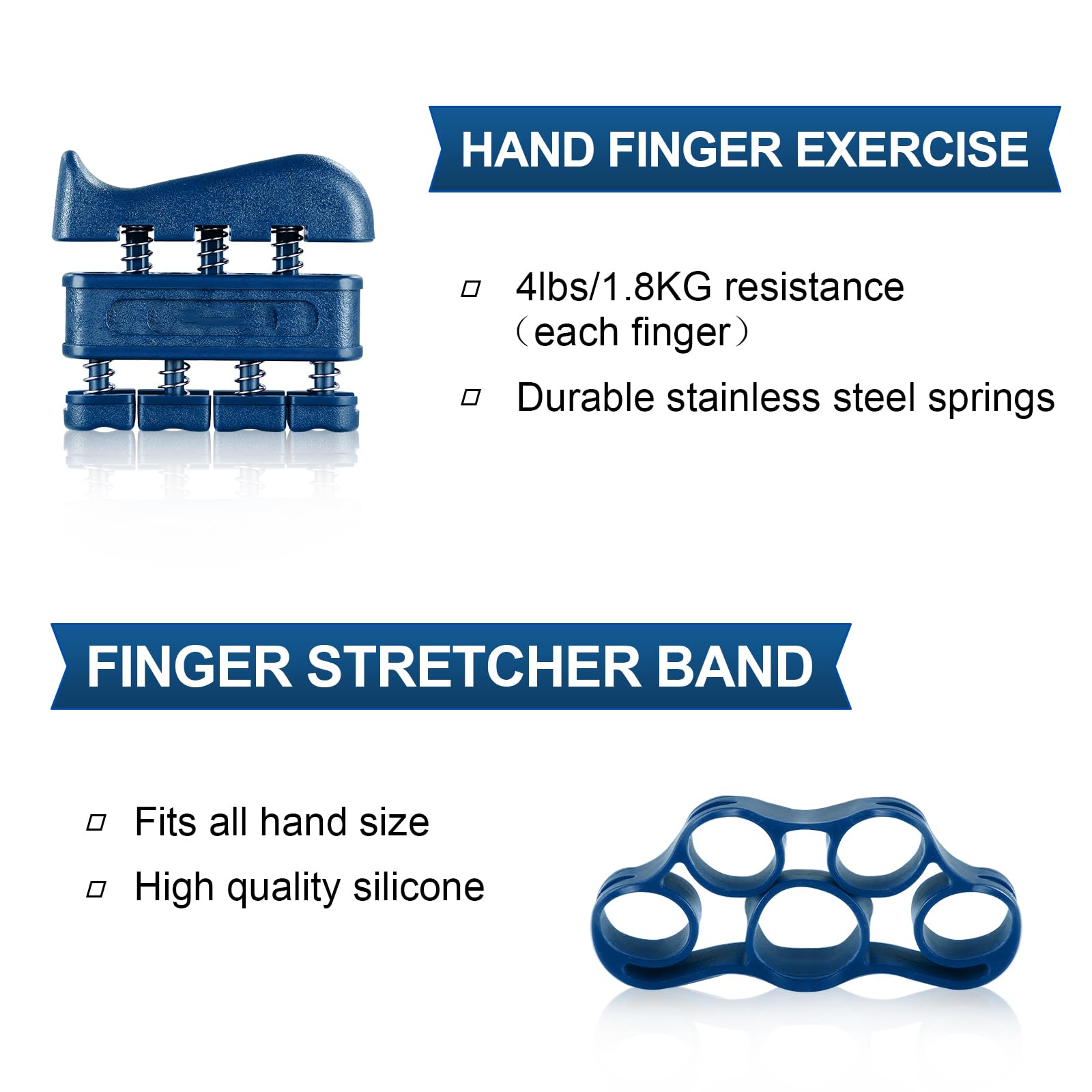 HAND FINGER EXERCISE

▱ 4lbs/1.8KG resistance （each finger）

▱ Durable stainless steel springs

FINGER STRETCHER BAND

▱ Fits all hand size

▱ High quality silicone